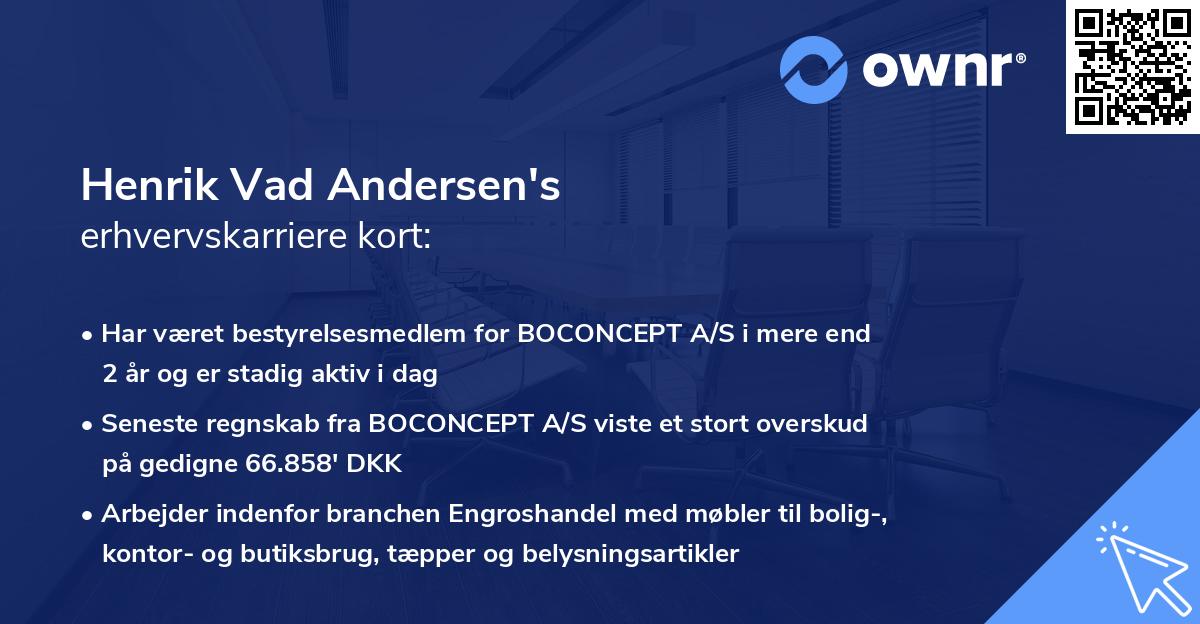 ownr®

Henrik Vad Andersen's
erhvervskarriere kort:

• Har været bestyrelsesmedlem for BOCONCEPT A/S i mere end 2 år og er stadig aktiv i dag

• Seneste regnskab fra BOCONCEPT A/S viste et stort overskud på gedigne 66.858' DKK

• Arbejder indenfor branchen Engroshandel med møbler til bolig-, kontor- og butiksbrug, tæpper og belysningsartikler